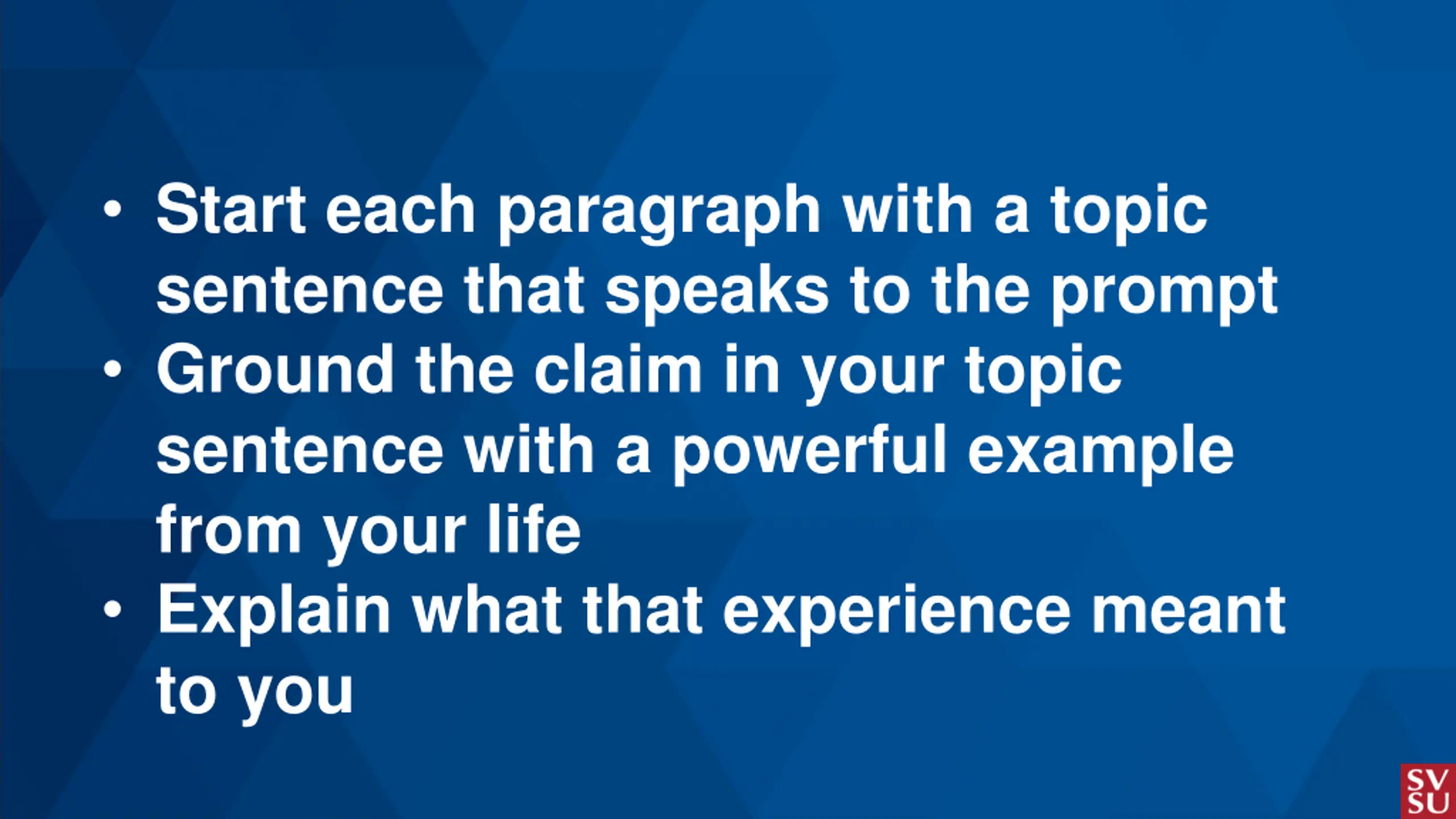 • Start each paragraph with a topic sentence that speaks to the prompt
• Ground the claim in your topic sentence with a powerful example from your life
• Explain what that experience meant to you

SV
SU